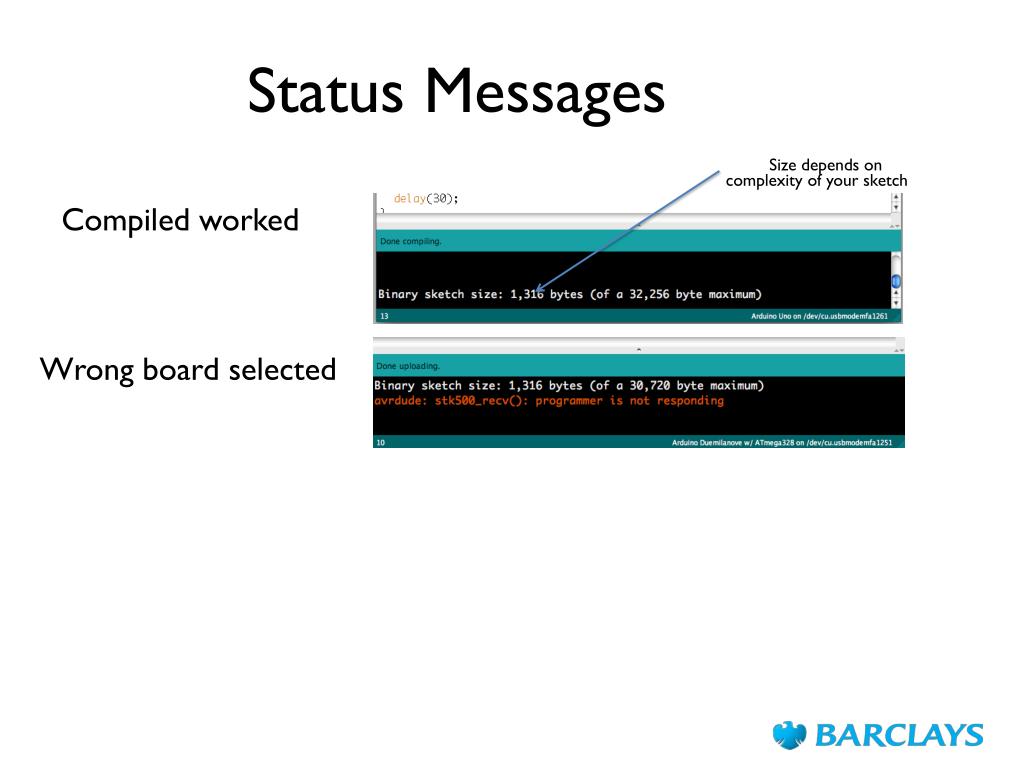 Status Messages

Size depends on complexity of your sketch

Compiled worked

delay(30);
}

Done compiling.

Binary sketch size: 1,316 bytes (of a 32,256 byte maximum)

13

Arduino Uno on /dev/cu.usbmodemfa1261

Wrong board selected

Done uploading.

Binary sketch size: 1,316 bytes (of a 30,720 byte maximum)
avrdude: stk500_recv(): programmer is not responding

10

Arduino Duemilanove w/ ATmega328 on /dev/cu.usbmodemfa1251

BARCLAYS